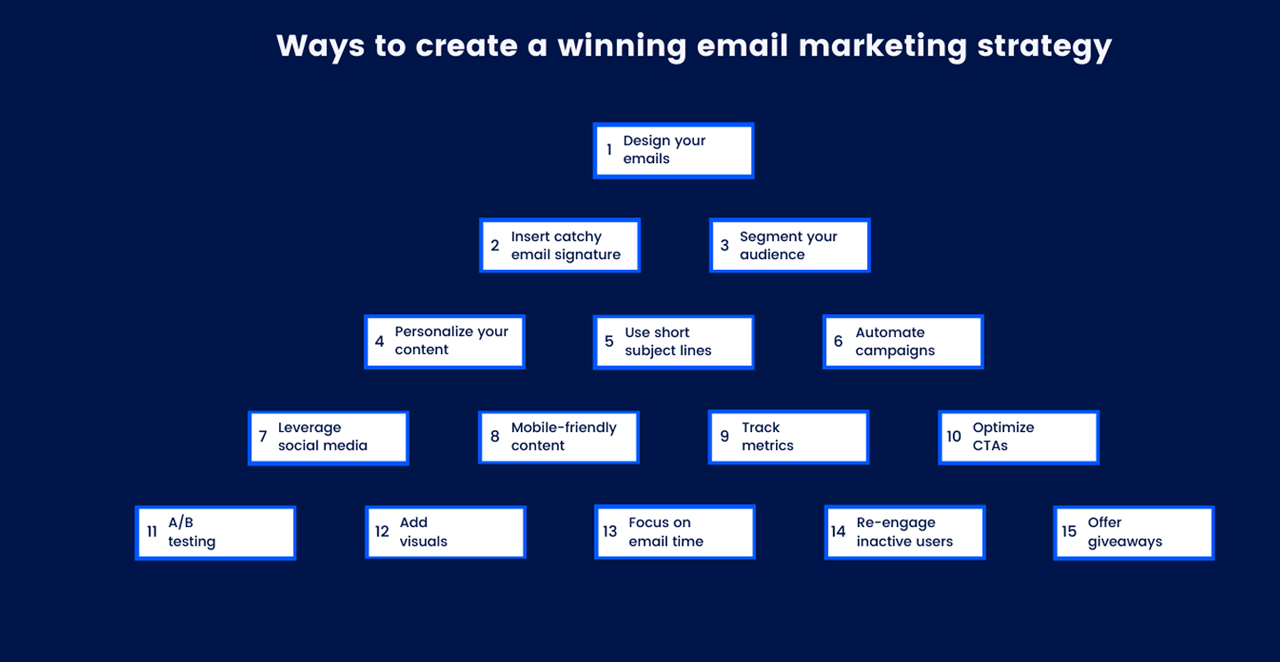 Ways to create a winning email marketing strategy

1 Design your emails

2 Insert catchy email signature

3 Segment your audience

4 Personalize your content

5 Use short subject lines

6 Automate campaigns

7 Leverage social media

8 Mobile-friendly content

9 Track metrics

10 Optimize CTAs

11 A/B testing

12 Add visuals

13 Focus on email time

14 Re-engage inactive users

15 Offer giveaways